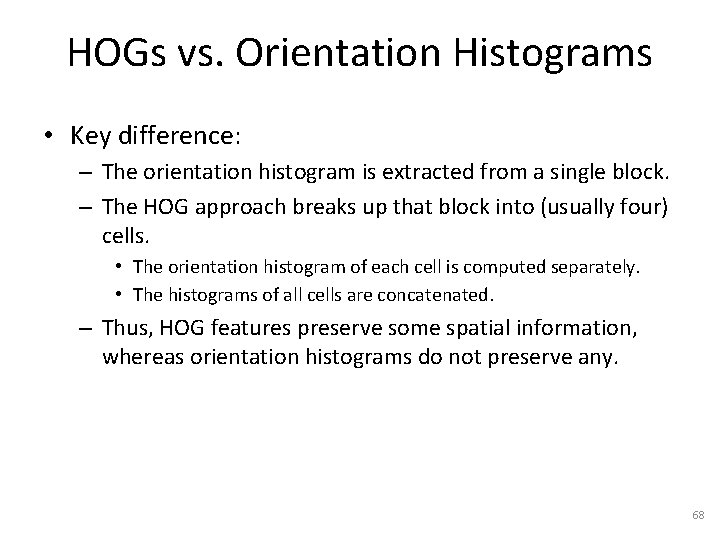 HOGs vs. Orientation Histograms

• Key difference:
– The orientation histogram is extracted from a single block.
– The HOG approach breaks up that block into (usually four) cells.
• The orientation histogram of each cell is computed separately.
• The histograms of all cells are concatenated.
– Thus, HOG features preserve some spatial information, whereas orientation histograms do not preserve any.

68